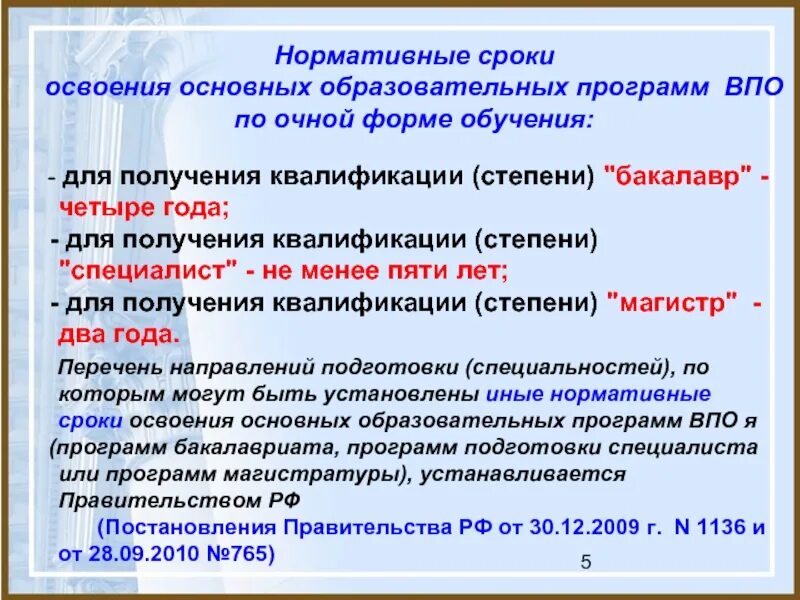 Нормативные сроки
освоения основных образовательных программ ВПО
по очной форме обучения:

- для получения квалификации (степени) "бакалавр" - четыре года;
- для получения квалификации (степени) "специалист" - не менее пяти лет;
- для получения квалификации (степени) "магистр" - два года.

Перечень направлений подготовки (специальностей), по которым могут быть установлены иные нормативные сроки освоения основных образовательных программ ВПО я (программ бакалавриата, программ подготовки специалиста или программ магистратуры), устанавливается Правительством РФ

(Постановления Правительства РФ от 30.12.2009 г. N 1136 и от 28.09.2010 №765)

5